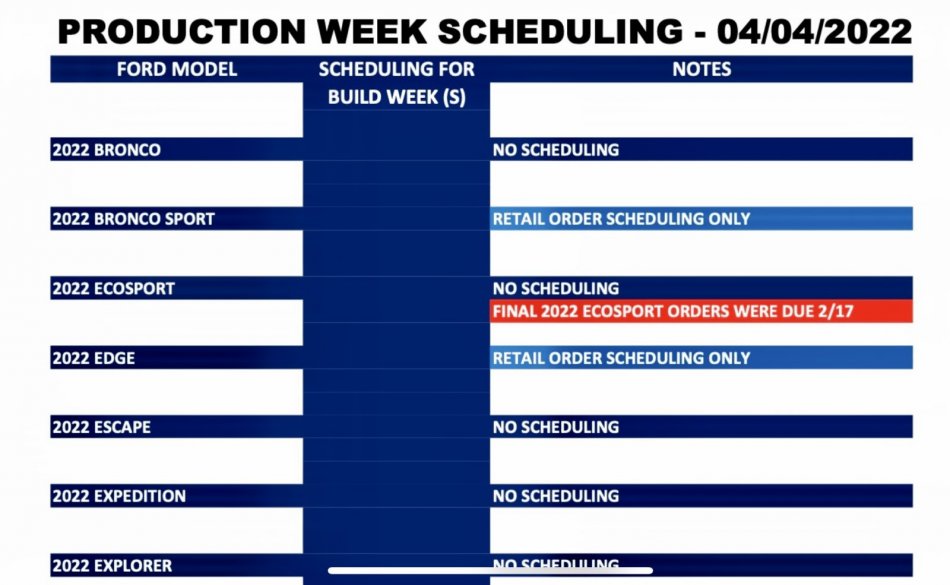 PRODUCTION WEEK SCHEDULING - 04/04/2022

| FORD MODEL | SCHEDULING FOR BUILD WEEK (S) | NOTES |
|---|---|---|
| 2022 BRONCO | | NO SCHEDULING |
| 2022 BRONCO SPORT | | RETAIL ORDER SCHEDULING ONLY |
| 2022 ECOSPORT | | NO SCHEDULING |
| | | FINAL 2022 ECOSPORT ORDERS WERE DUE 2/17 |
| 2022 EDGE | | RETAIL ORDER SCHEDULING ONLY |
| 2022 ESCAPE | | NO SCHEDULING |
| 2022 EXPEDITION | | NO SCHEDULING |
| 2022 EXPLORER | | NO SCHEDULING |